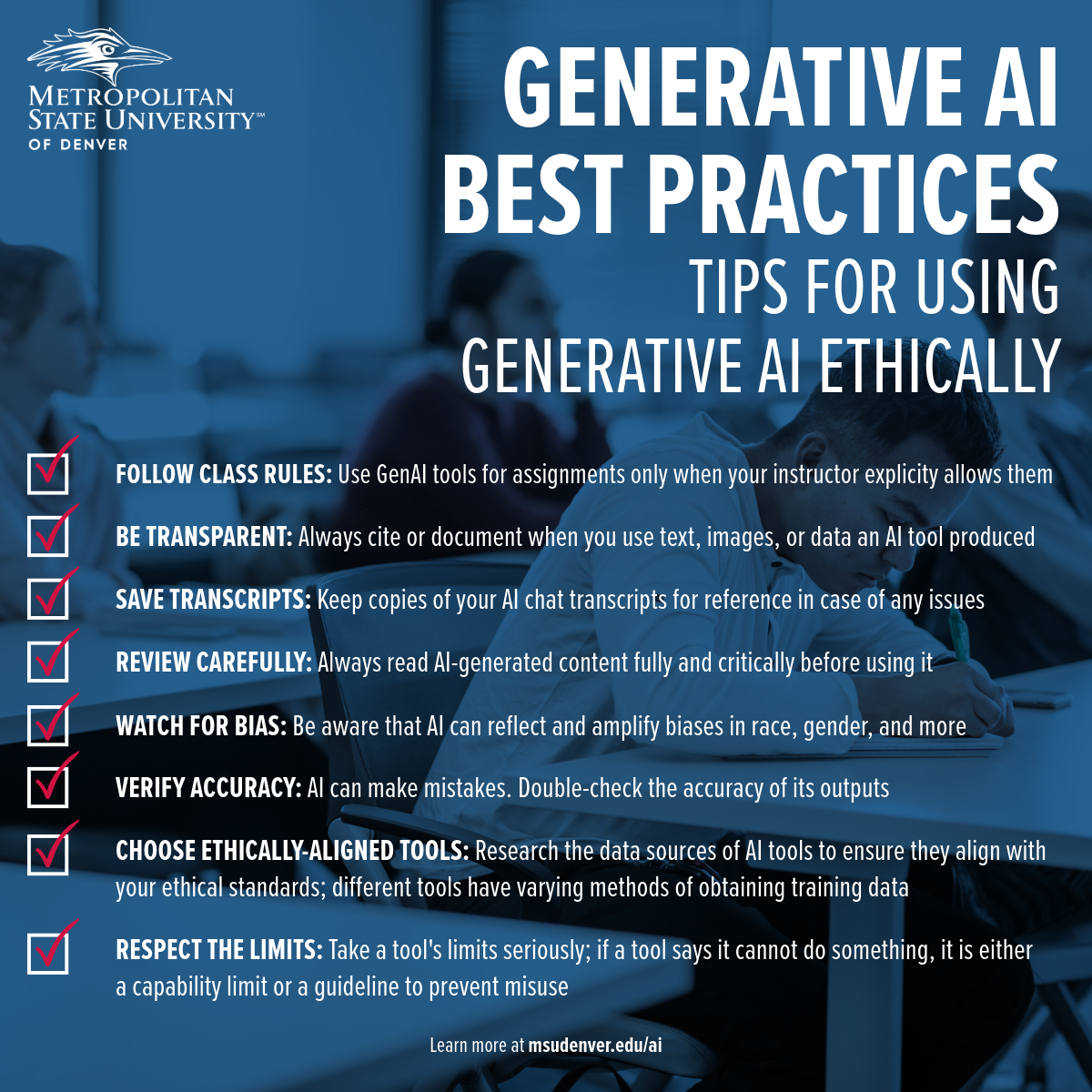 METROPOLITAN STATE UNIVERSITY℠ OF DENVER

GENERATIVE AI BEST PRACTICES
TIPS FOR USING GENERATIVE AI ETHICALLY

FOLLOW CLASS RULES: Use GenAI tools for assignments only when your instructor explicity allows them

BE TRANSPARENT: Always cite or document when you use text, images, or data an AI tool produced

SAVE TRANSCRIPTS: Keep copies of your AI chat transcripts for reference in case of any issues

REVIEW CAREFULLY: Always read AI-generated content fully and critically before using it

WATCH FOR BIAS: Be aware that AI can reflect and amplify biases in race, gender, and more

VERIFY ACCURACY: AI can make mistakes. Double-check the accuracy of its outputs

CHOOSE ETHICALLY-ALIGNED TOOLS: Research the data sources of AI tools to ensure they align with your ethical standards; different tools have varying methods of obtaining training data

RESPECT THE LIMITS: Take a tool's limits seriously; if a tool says it cannot do something, it is either a capability limit or a guideline to prevent misuse

Learn more at msudenver.edu/ai